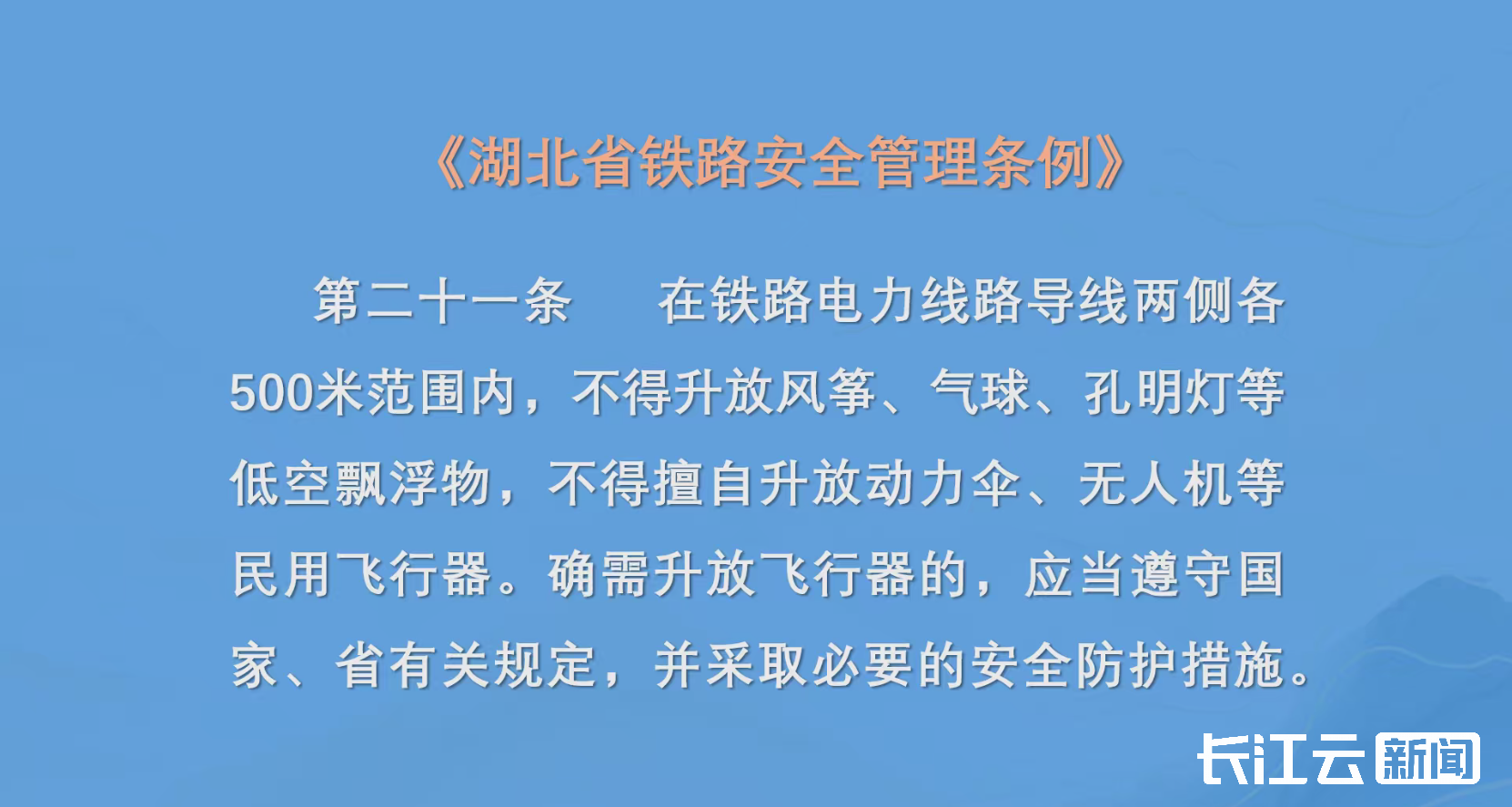 《湖北省铁路安全管理条例》

第二十一条　在铁路电力线路导线两侧各500米范围内，不得升放风筝、气球、孔明灯等低空飘浮物，不得擅自升放动力伞、无人机等民用飞行器。确需升放飞行器的，应当遵守国家、省有关规定，并采取必要的安全防护措施。

长江云 新闻